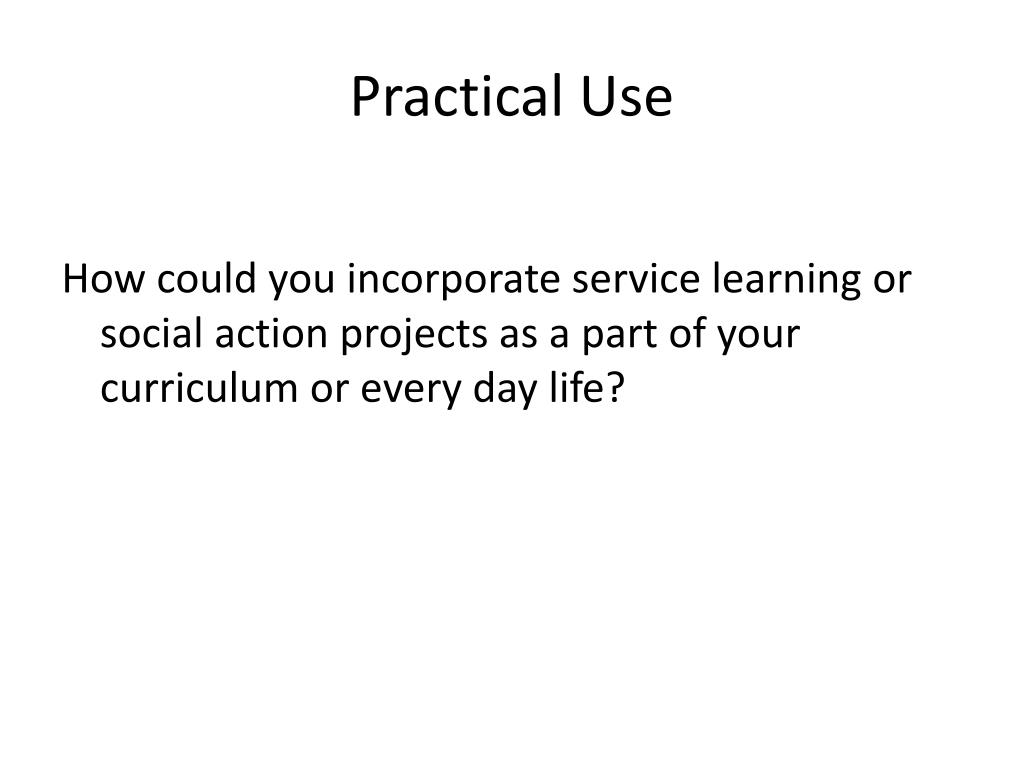 Practical Use

How could you incorporate service learning or social action projects as a part of your curriculum or every day life?